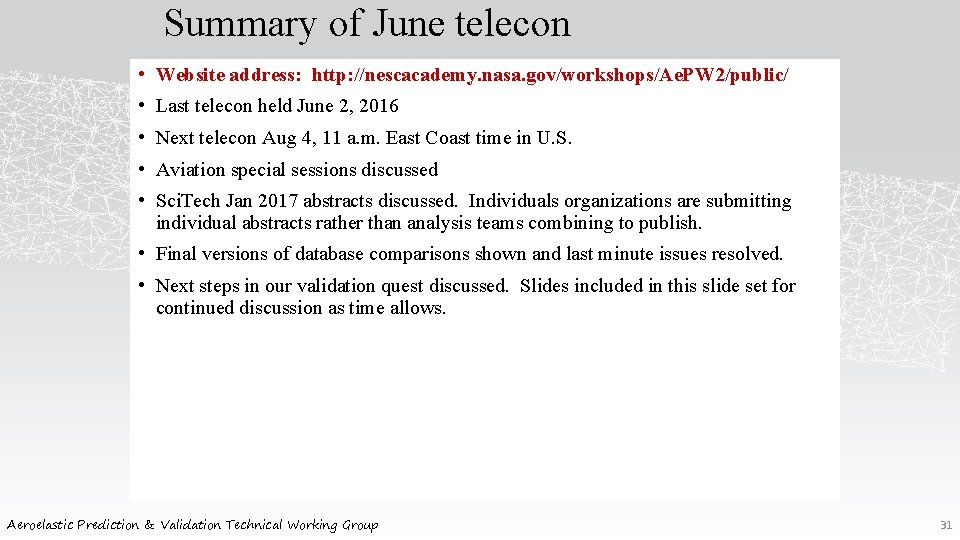 Summary of June telecon

• Website address: http://nescacademy.nasa.gov/workshops/AePW2/public/
• Last telecon held June 2, 2016
• Next telecon Aug 4, 11 a.m. East Coast time in U.S.
• Aviation special sessions discussed
• SciTech Jan 2017 abstracts discussed. Individuals organizations are submitting individual abstracts rather than analysis teams combining to publish.
• Final versions of database comparisons shown and last minute issues resolved.
• Next steps in our validation quest discussed. Slides included in this slide set for continued discussion as time allows.

Aeroelastic Prediction & Validation Technical Working Group

31